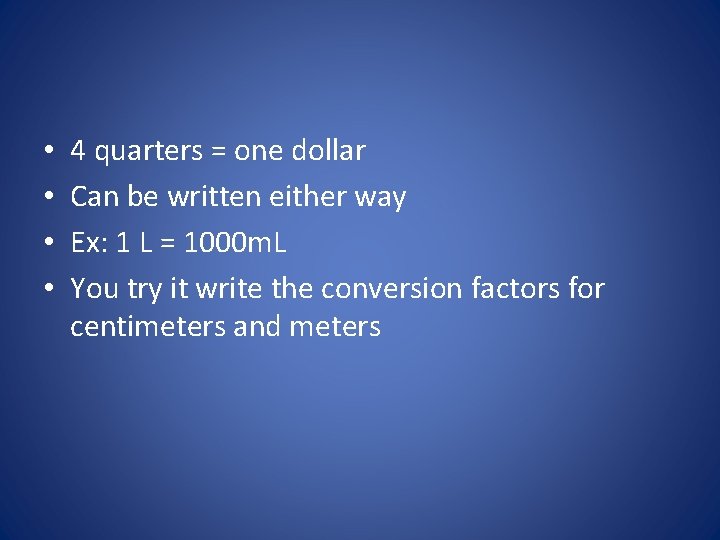 • 4 quarters = one dollar
• Can be written either way
• Ex: 1 L = 1000mL
• You try it write the conversion factors for centimeters and meters